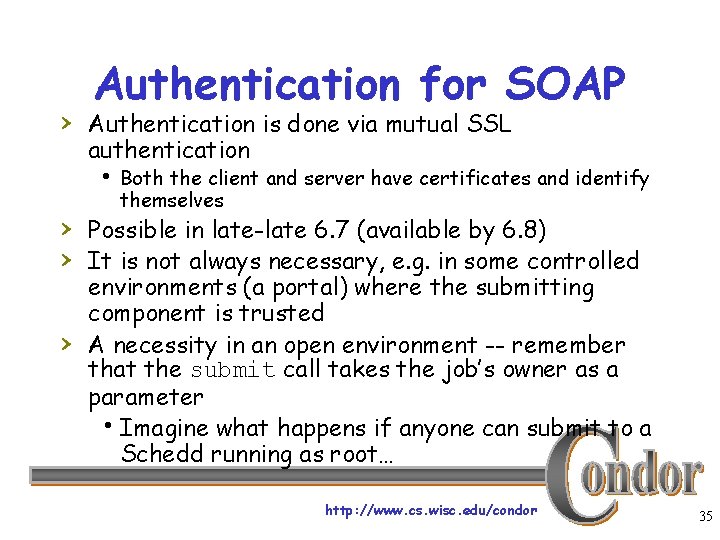 Authentication for SOAP

› Authentication is done via mutual SSL authentication
• Both the client and server have certificates and identify themselves

› Possible in late-late 6.7 (available by 6.8)

› It is not always necessary, e.g. in some controlled environments (a portal) where the submitting component is trusted

› A necessity in an open environment -- remember that the submit call takes the job's owner as a parameter
• Imagine what happens if anyone can submit to a Schedd running as root…

Condor

http://www.cs.wisc.edu/condor

35